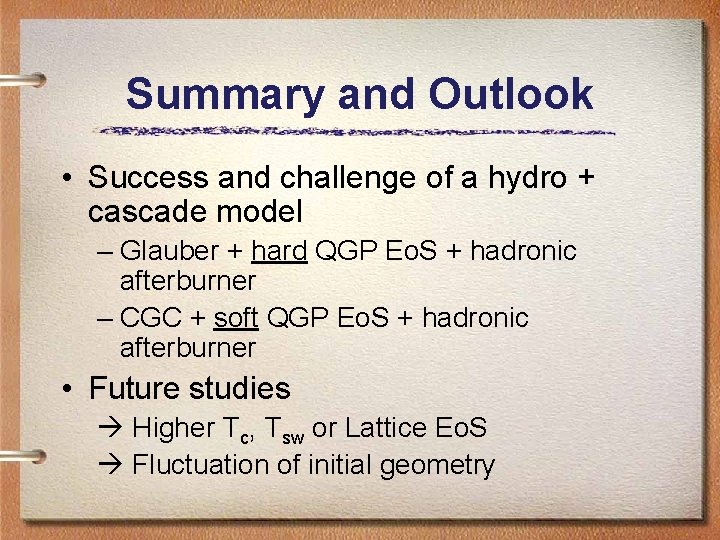 Summary and Outlook

• Success and challenge of a hydro + cascade model

– Glauber + hard QGP EoS + hadronic afterburner

– CGC + soft QGP EoS + hadronic afterburner

• Future studies

→ Higher $T_c$, $T_{sw}$ or Lattice EoS

→ Fluctuation of initial geometry